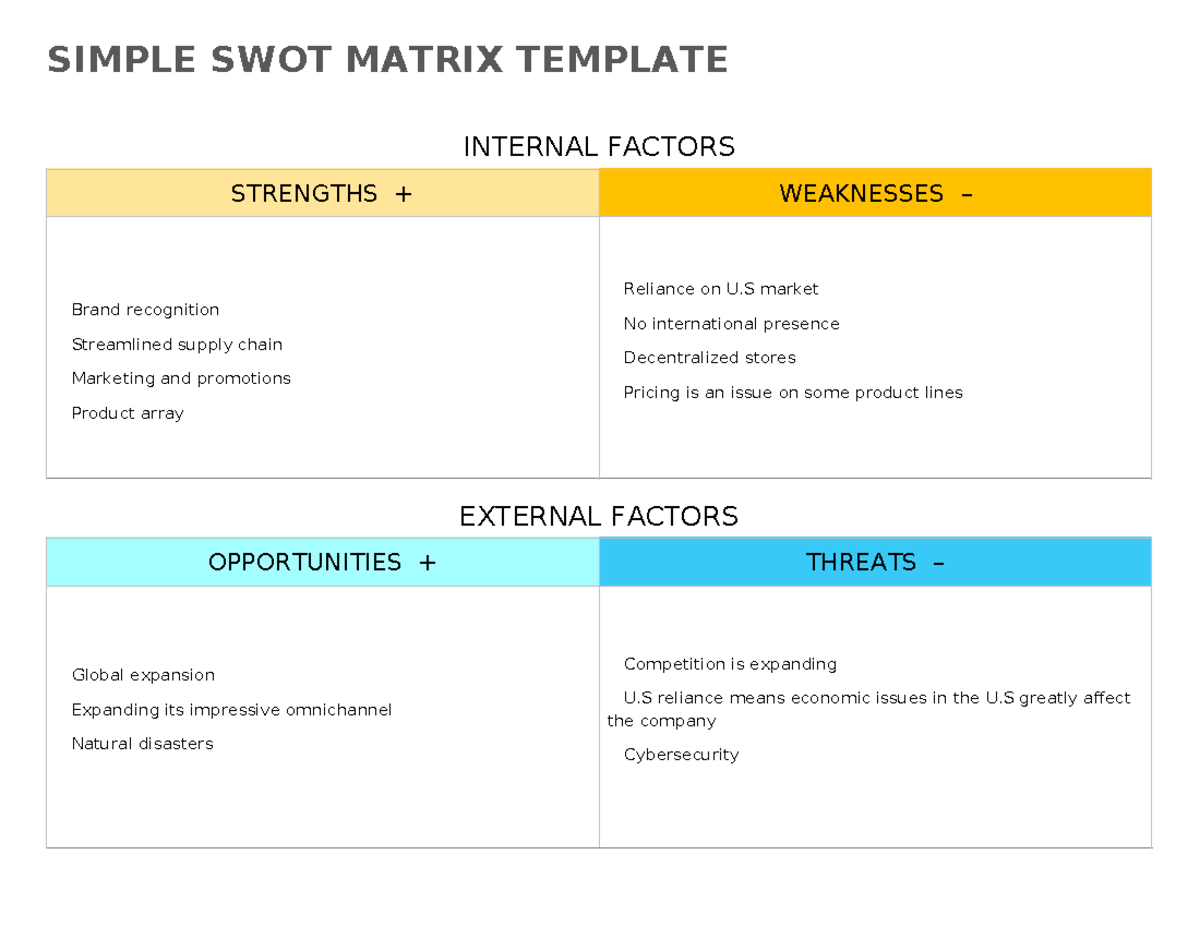 SIMPLE SWOT MATRIX TEMPLATE

INTERNAL FACTORS

| STRENGTHS + | WEAKNESSES – |
|---|---|
| Brand recognition<br>Streamlined supply chain<br>Marketing and promotions<br>Product array | Reliance on U.S market<br>No international presence<br>Decentralized stores<br>Pricing is an issue on some product lines |

EXTERNAL FACTORS

| OPPORTUNITIES + | THREATS – |
|---|---|
| Global expansion<br>Expanding its impressive omnichannel<br>Natural disasters | Competition is expanding<br>U.S reliance means economic issues in the U.S greatly affect the company<br>Cybersecurity |